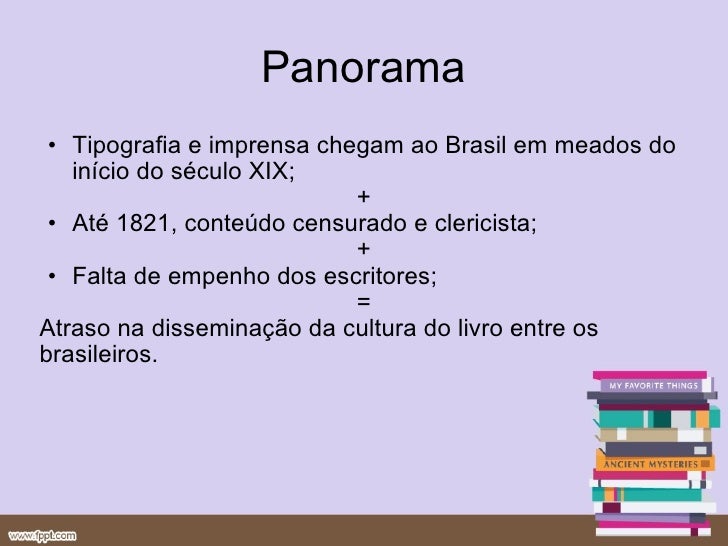 Panorama

• Tipografia e imprensa chegam ao Brasil em meados do início do século XIX;

+

• Até 1821, conteúdo censurado e clericista;

+

• Falta de empenho dos escritores;

=

Atraso na disseminação da cultura do livro entre os brasileiros.

MY FAVORITE THINGS

ANCIENT MYSTERIES

www.fppt.com